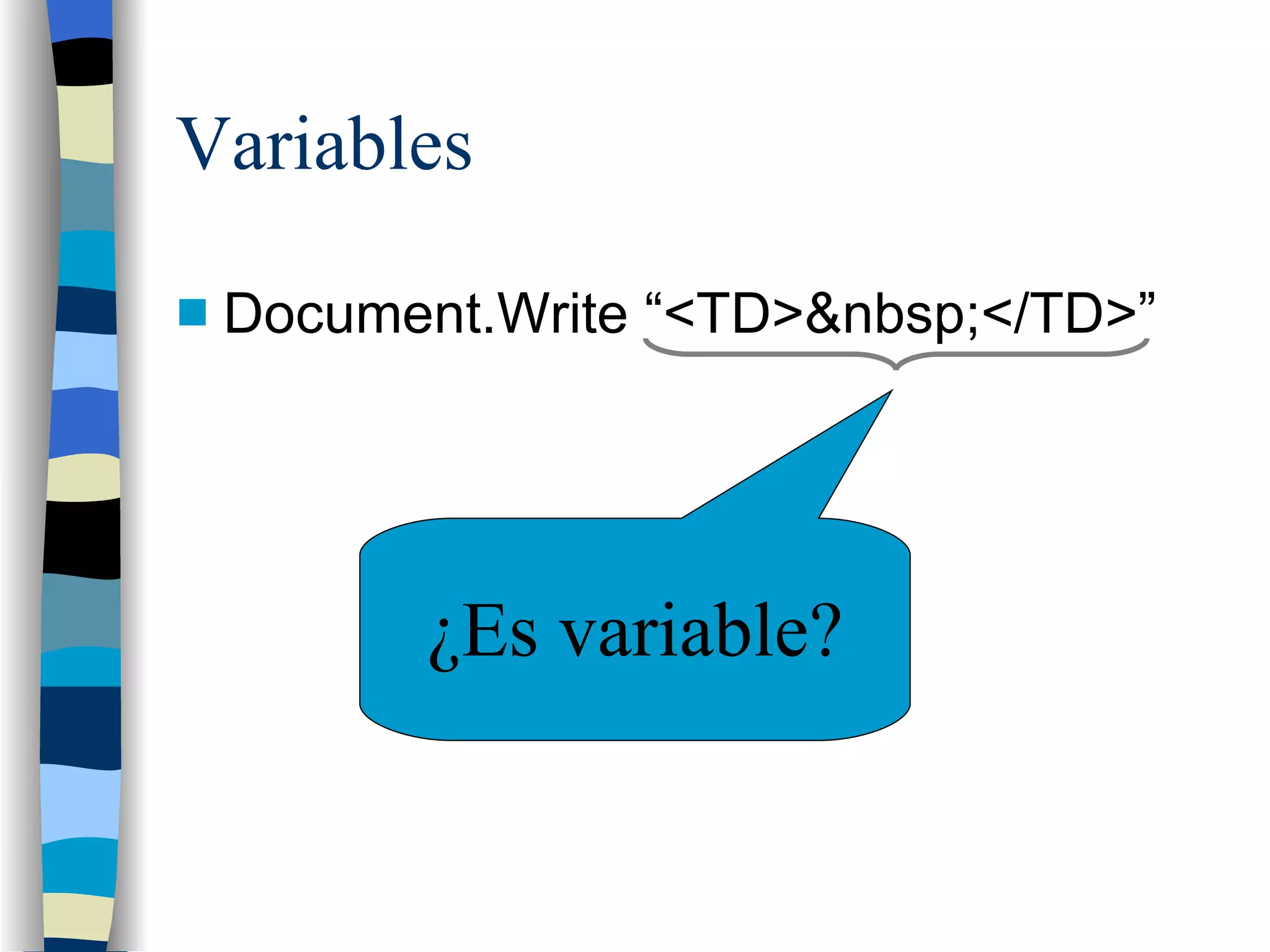 Variables

Document.Write “<TD>&nbsp;</TD>”

¿Es variable?